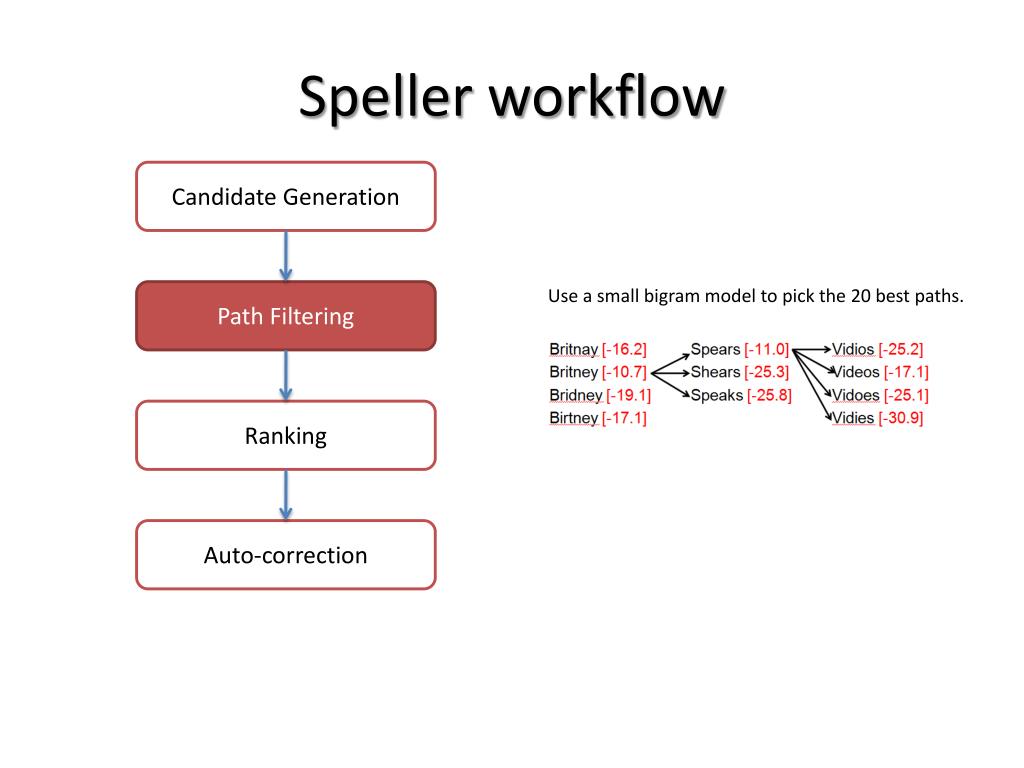 Speller workflow

Candidate Generation

Path Filtering

Ranking

Auto-correction

Use a small bigram model to pick the 20 best paths.

Britnay [-16.2]
Britney [-10.7]
Bridney [-19.1]
Birtney [-17.1]

Spears [-11.0]
Shears [-25.3]
Speaks [-25.8]

Vidios [-25.2]
Videos [-17.1]
Vidoes [-25.1]
Vidies [-30.9]